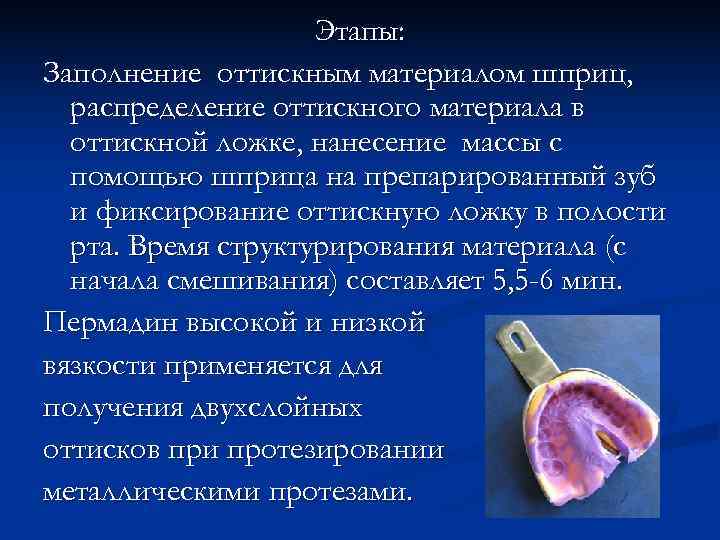 Этапы:

Заполнение оттискным материалом шприц, распределение оттискного материала в оттискной ложке, нанесение массы с помощью шприца на препарированный зуб и фиксирование оттискную ложку в полости рта. Время структурирования материала (с начала смешивания) составляет 5,5-6 мин.

Пермадин высокой и низкой вязкости применяется для получения двухслойных оттисков при протезировании металлическими протезами.